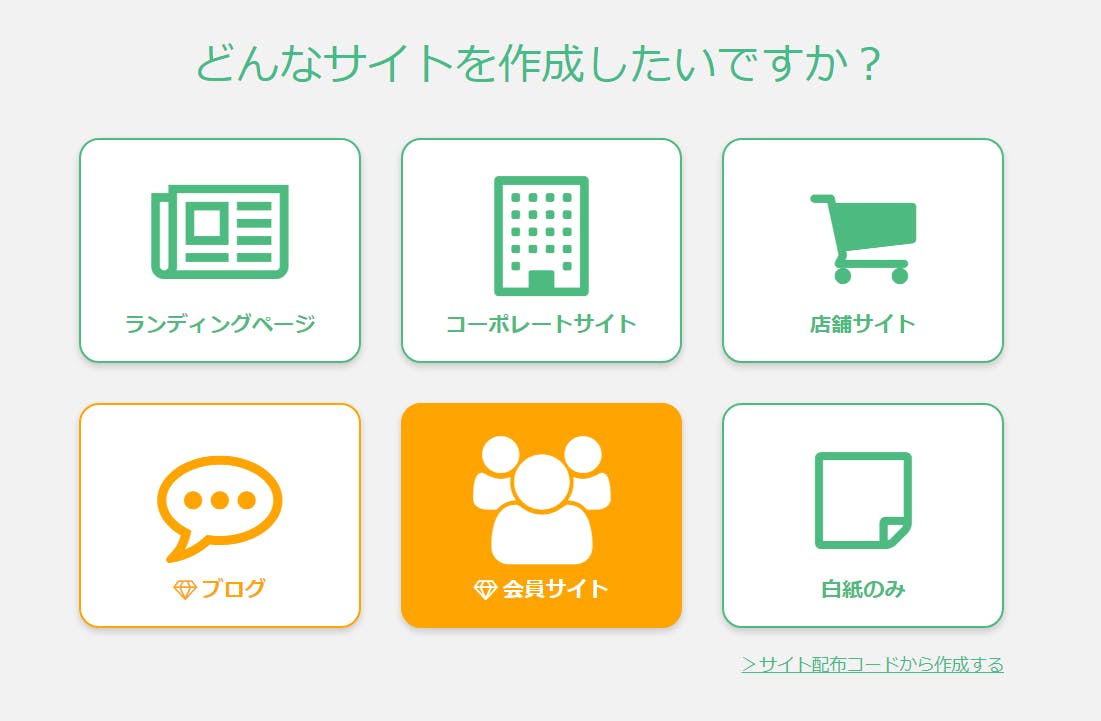 どんなサイトを作成したいですか？

ランディングページ

コーポレートサイト

店舗サイト

ブログ

会員サイト

白紙のみ

＞サイト配布コードから作成する